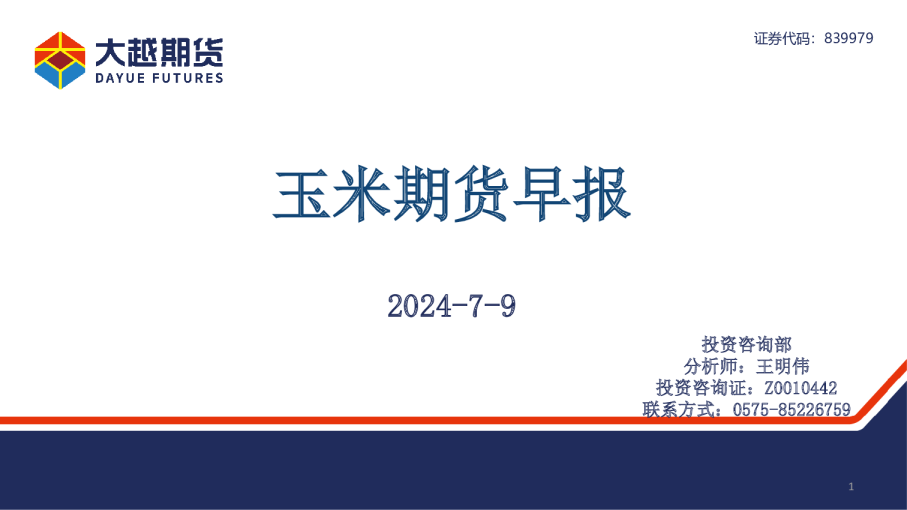 大越期货
DAYUE FUTURES

证券代码：839979

玉米期货早报

2024-7-9

投资咨询部
分析师：王明伟
投资咨询证：Z0010442
联系方式：0575-85226759

1